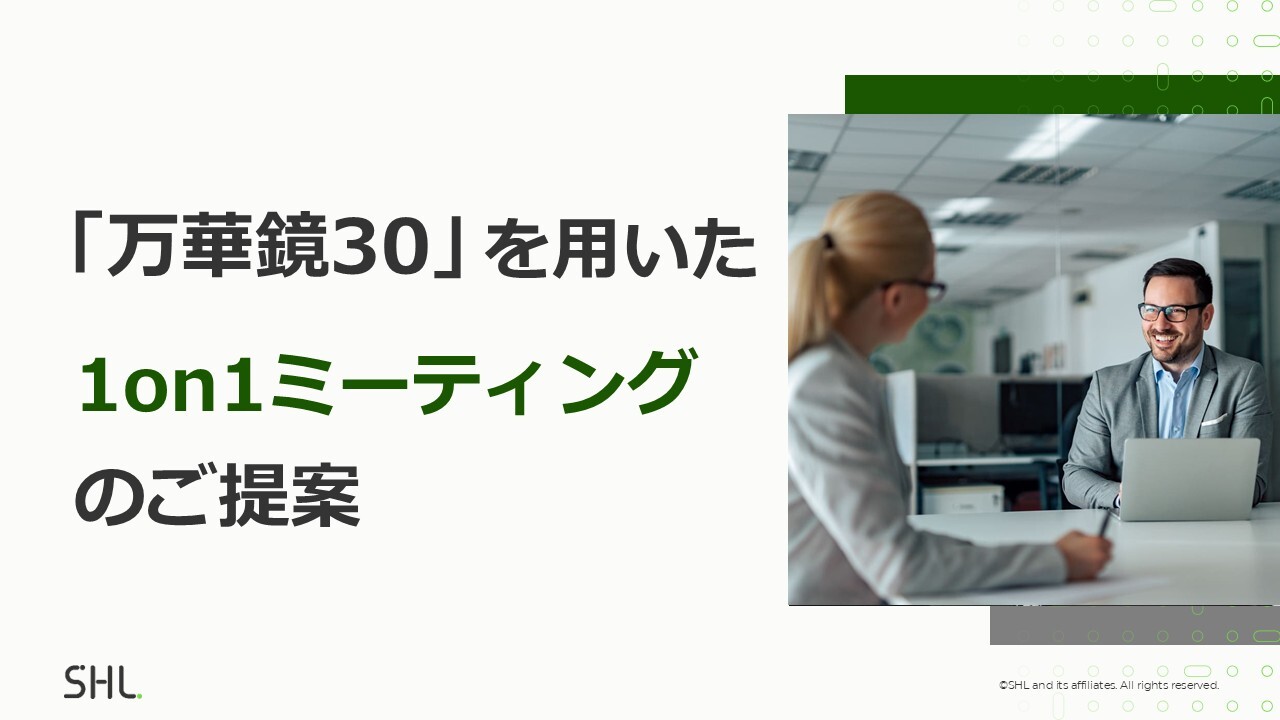 「万華鏡30」を用いた

1on1ミーティング

のご提案

SHL.

©SHL and its affiliates. All rights reserved.